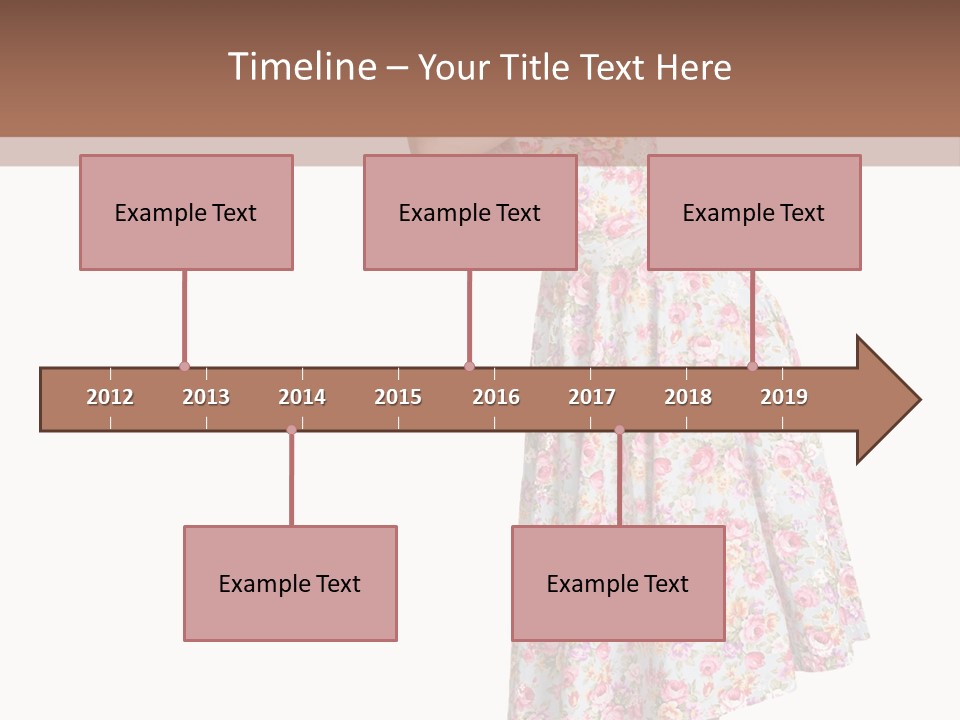 Timeline – Your Title Text Here

Example Text

Example Text

Example Text

2012 2013 2014 2015 2016 2017 2018 2019

Example Text

Example Text